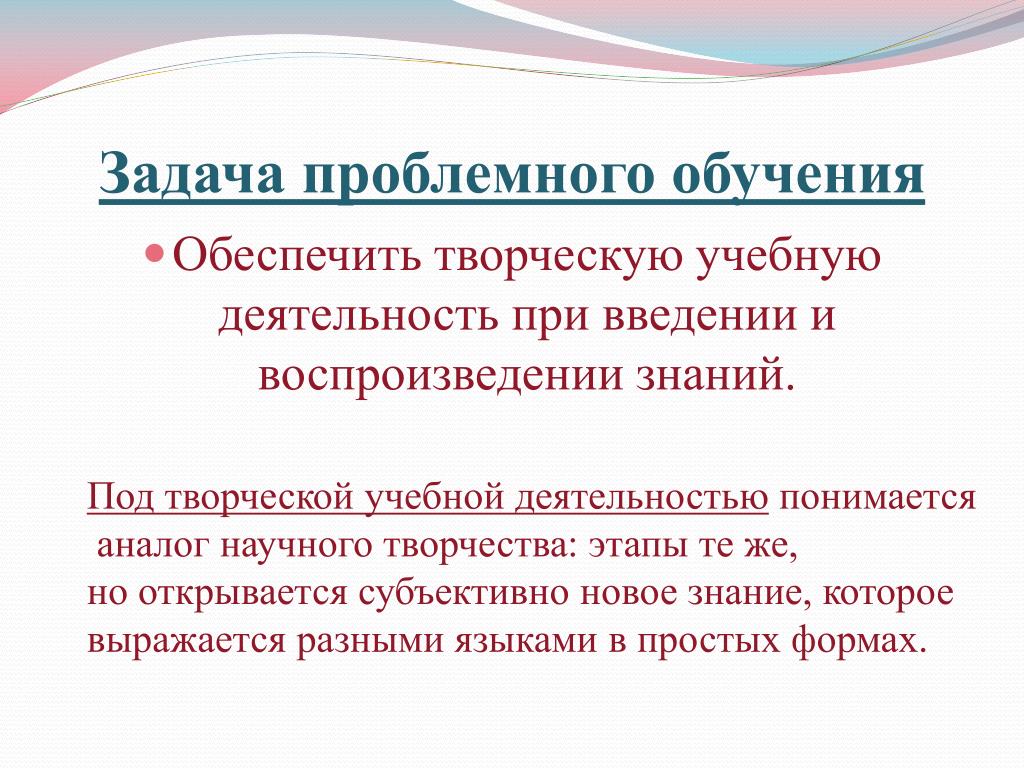 Задача проблемного обучения

Обеспечить творческую учебную деятельность при введении и воспроизведении знаний.

Под творческой учебной деятельностью понимается аналог научного творчества: этапы те же, но открывается субъективно новое знание, которое выражается разными языками в простых формах.